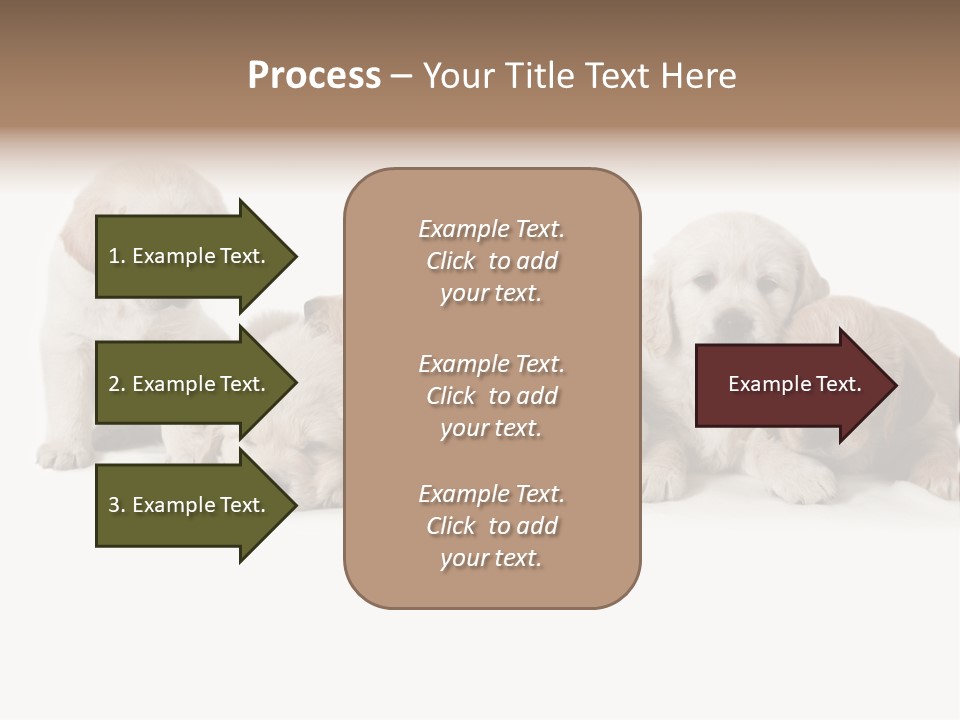 Process – Your Title Text Here

1. Example Text.

2. Example Text.

3. Example Text.

Example Text. Click to add your text.

Example Text. Click to add your text.

Example Text. Click to add your text.

Example Text.